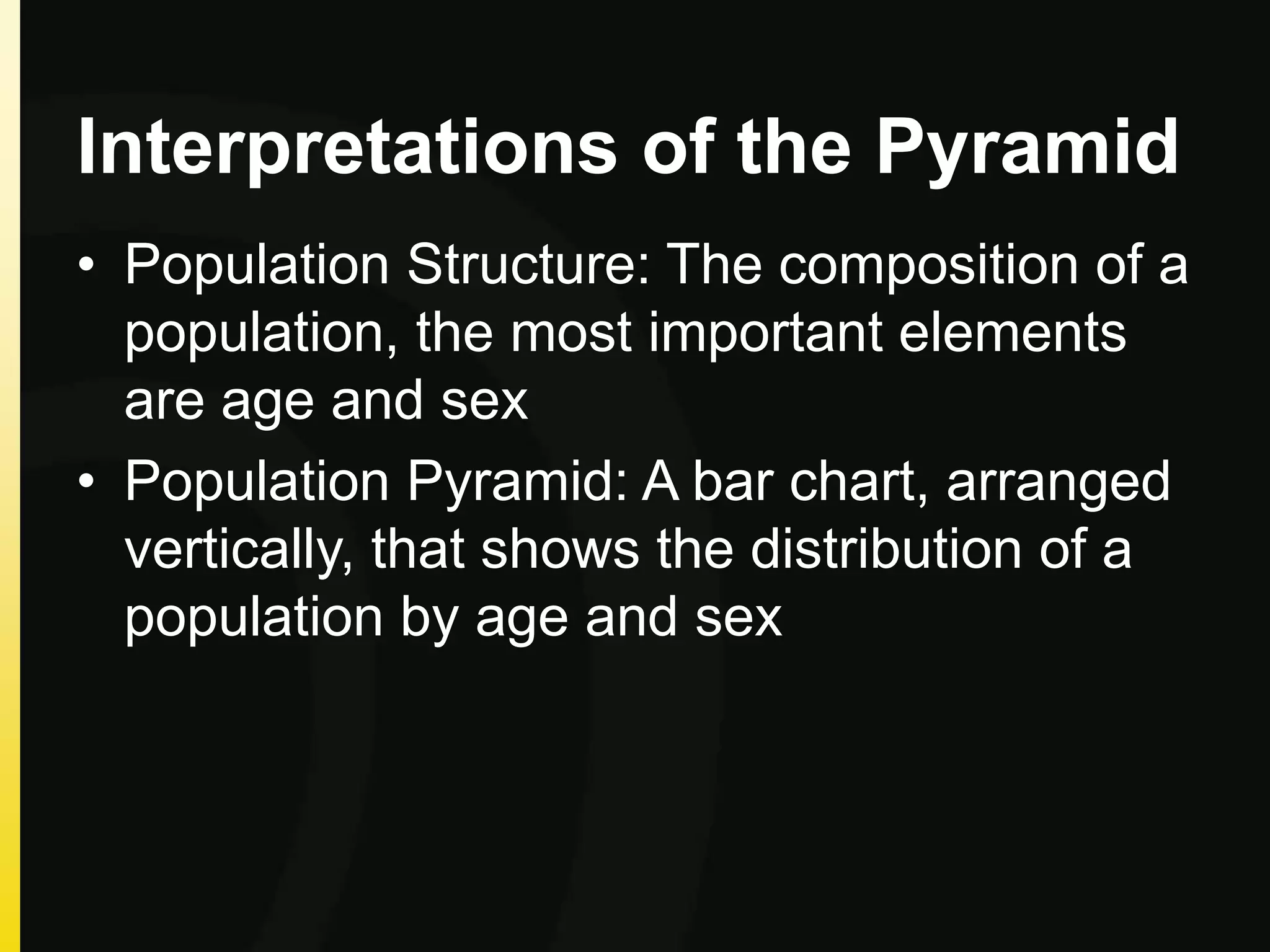 Interpretations of the Pyramid

• Population Structure: The composition of a population, the most important elements are age and sex

• Population Pyramid: A bar chart, arranged vertically, that shows the distribution of a population by age and sex